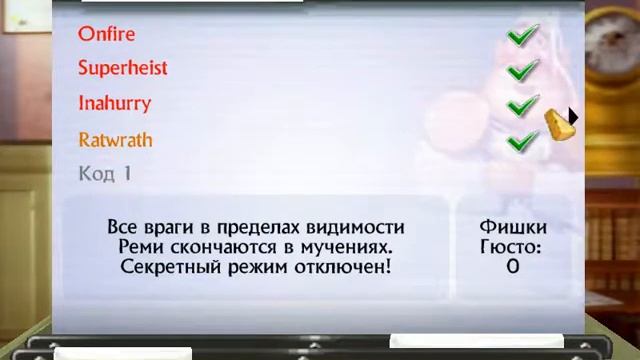 Onfire
Superheist
Inahurry
Ratwrath
Код 1

Все враги в пределах видимости Реми скончаются в мучениях. Секретный режим отключен!

Фишки Гюсто: 0